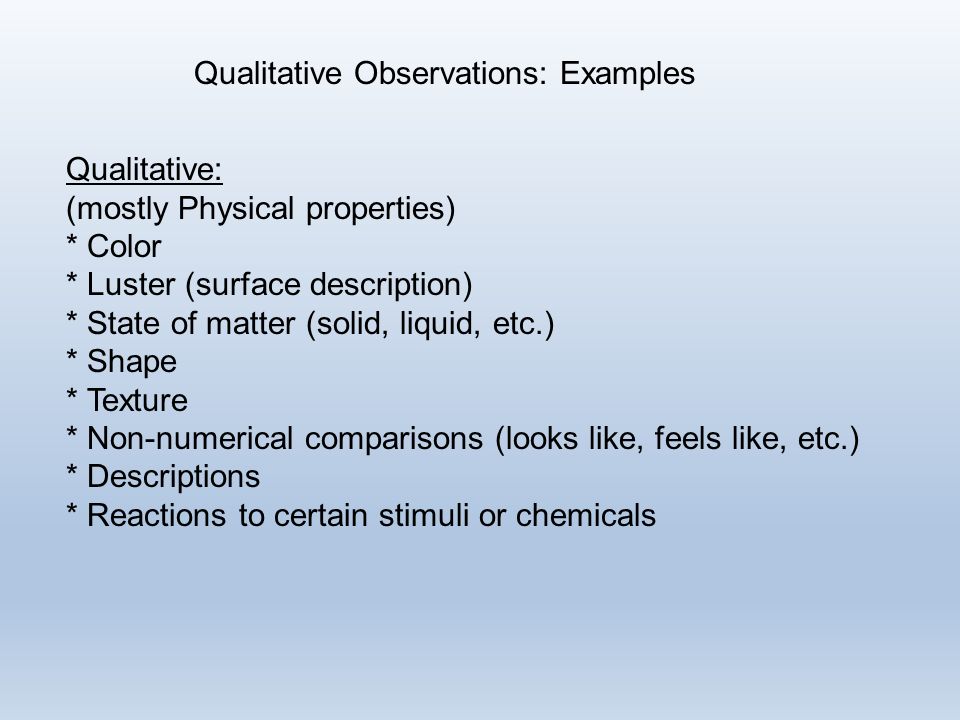 Qualitative Observations: Examples

Qualitative:
(mostly Physical properties)
* Color
* Luster (surface description)
* State of matter (solid, liquid, etc.)
* Shape
* Texture
* Non-numerical comparisons (looks like, feels like, etc.)
* Descriptions
* Reactions to certain stimuli or chemicals